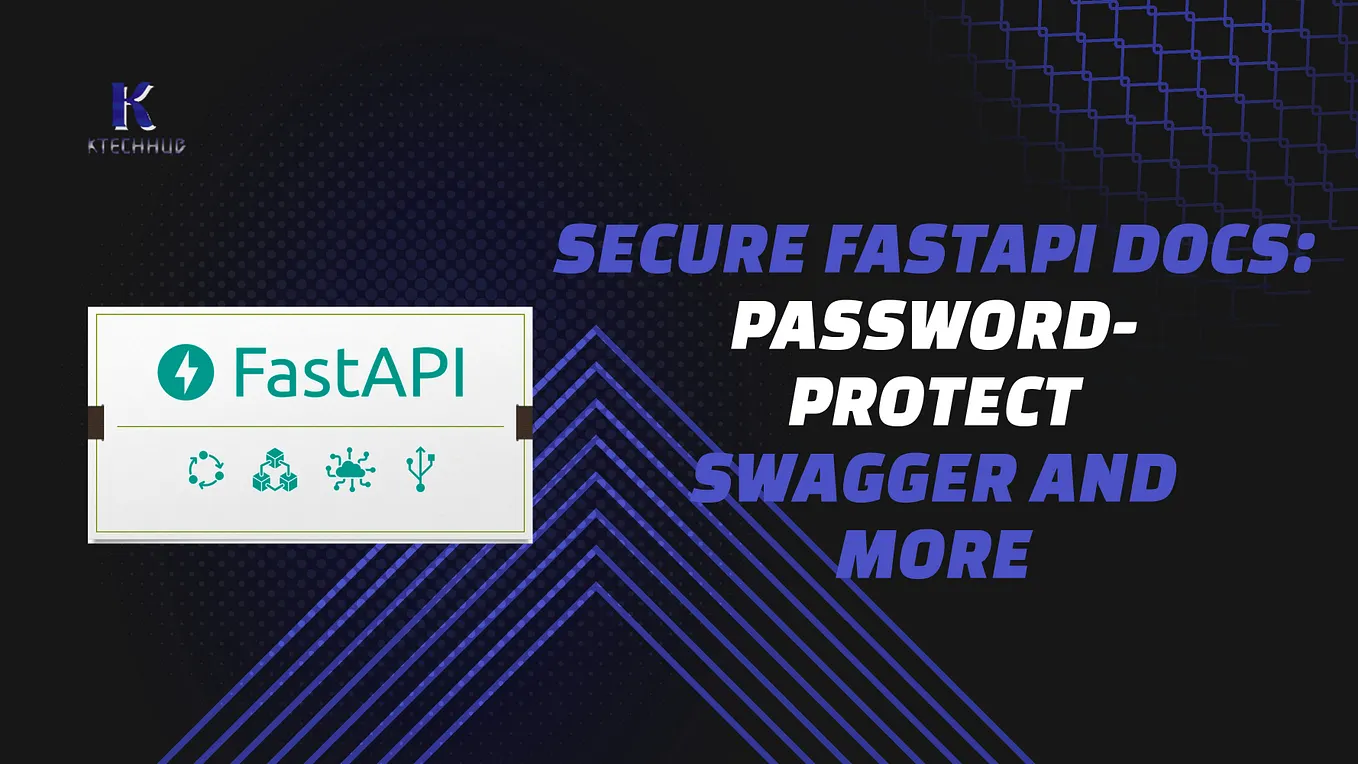 K
KTECHHUB

FastAPI

SECURE FASTAPI DOCS: PASSWORD-PROTECT SWAGGER AND MORE